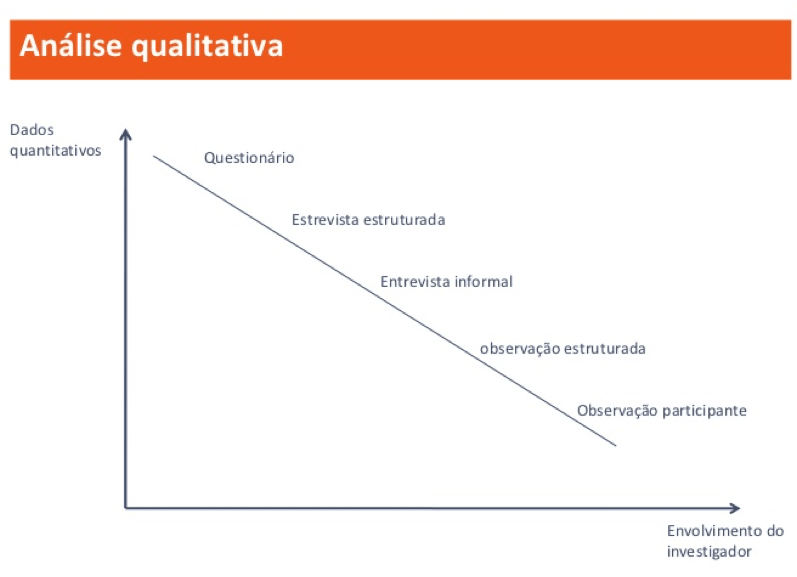 Análise qualitativa

Dados quantitativos

Questionário

Estrevista estruturada

Entrevista informal

observação estruturada

Observação participante

Envolvimento do investigador